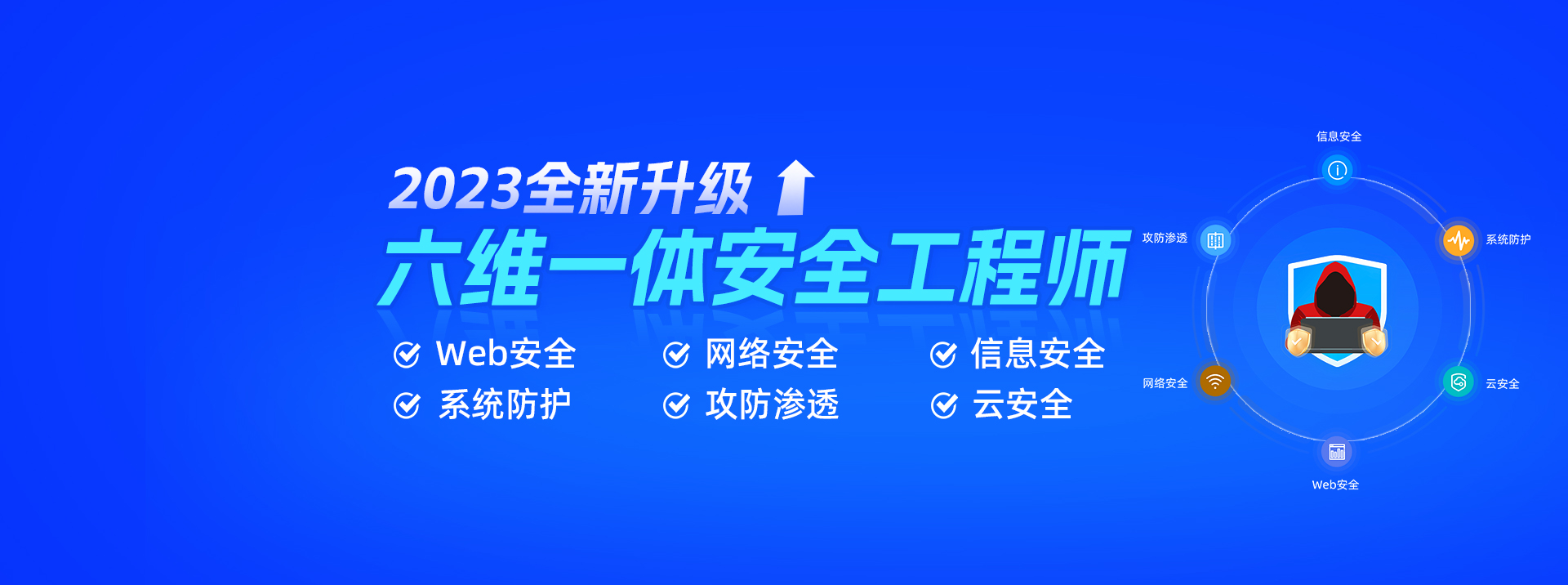 2023全新升级

六维一体安全工程师

Web安全
网络安全
信息安全
系统防护
攻防渗透
云安全

信息安全
攻防渗透
系统防护
网络安全
云安全
Web安全